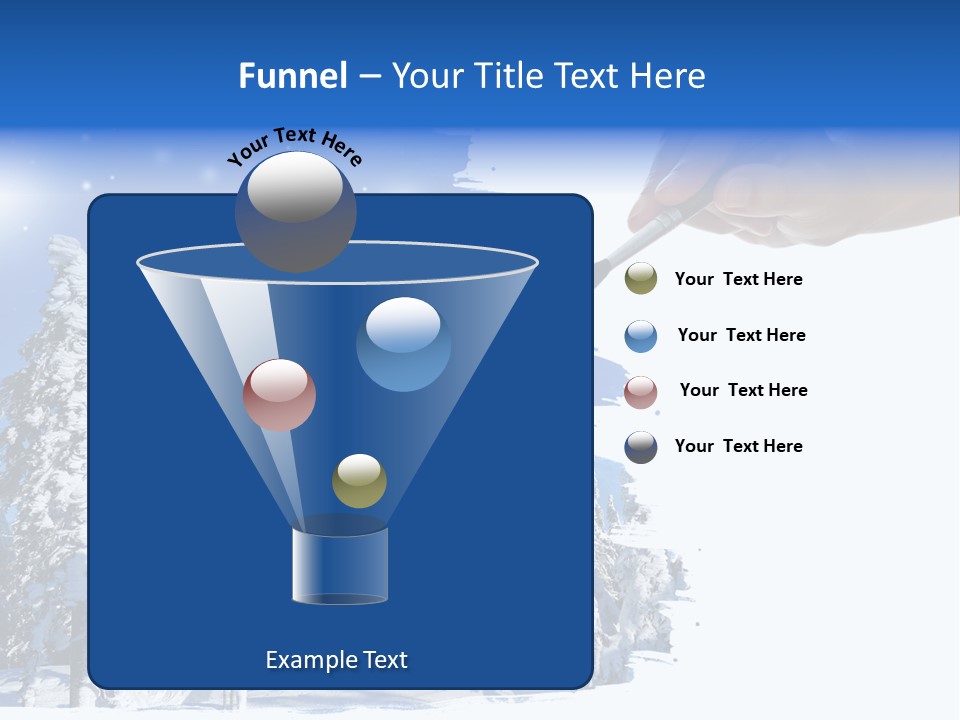 Funnel – Your Title Text Here

Your Text Here

Your Text Here

Your Text Here

Your Text Here

Your Text Here

Example Text